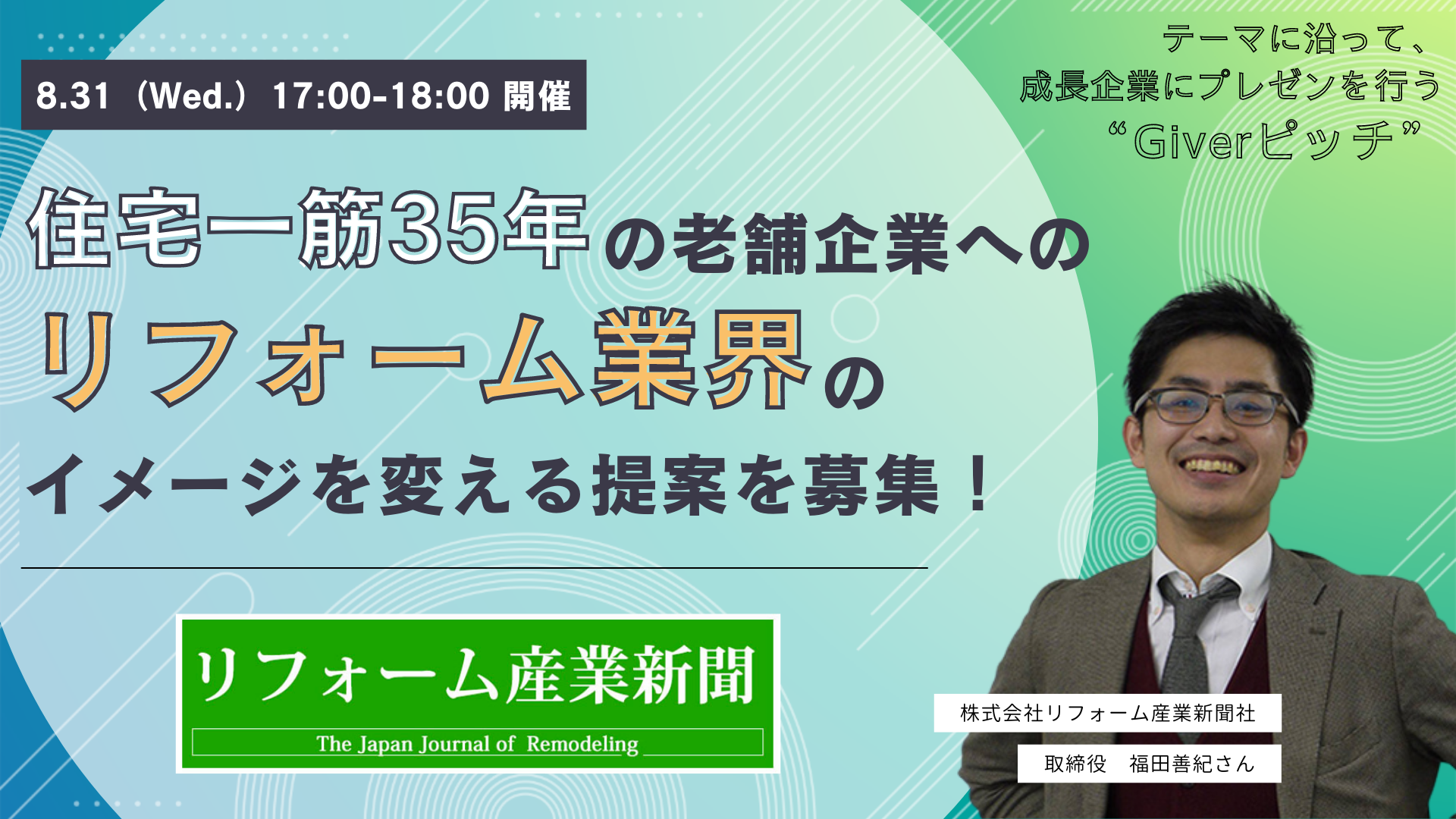 8.31（Wed.）17:00-18:00 開催

テーマに沿って、
成長企業にプレゼンを行う
“Giverピッチ”

住宅一筋35年の老舗企業への
リフォーム業界の
イメージを変える提案を募集！

リフォーム産業新聞
The Japan Journal of Remodeling

株式会社リフォーム産業新聞社
取締役　福田善紀さん